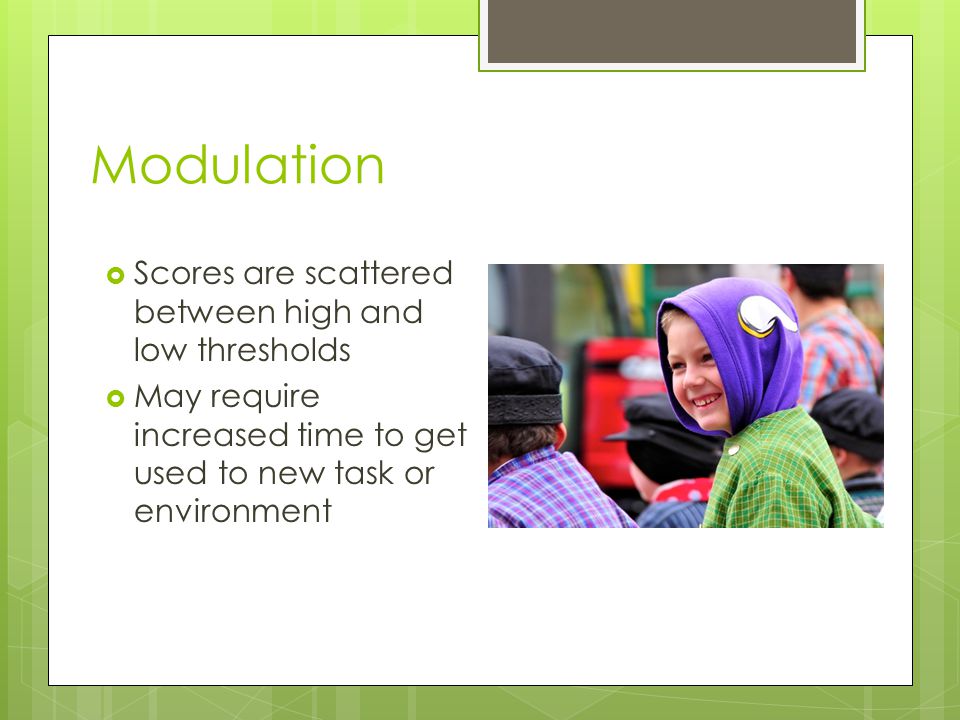 Modulation

Scores are scattered between high and low thresholds

May require increased time to get used to new task or environment